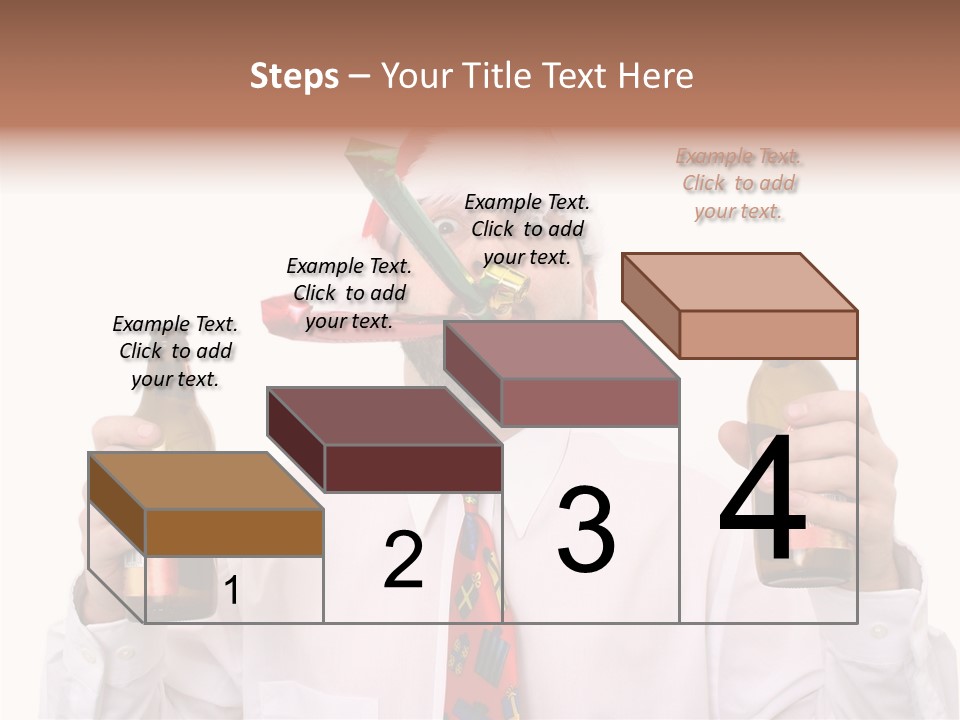 Steps – Your Title Text Here

Example Text. Click to add your text.

Example Text. Click to add your text.

Example Text. Click to add your text.

Example Text. Click to add your text.

1

2

3

4